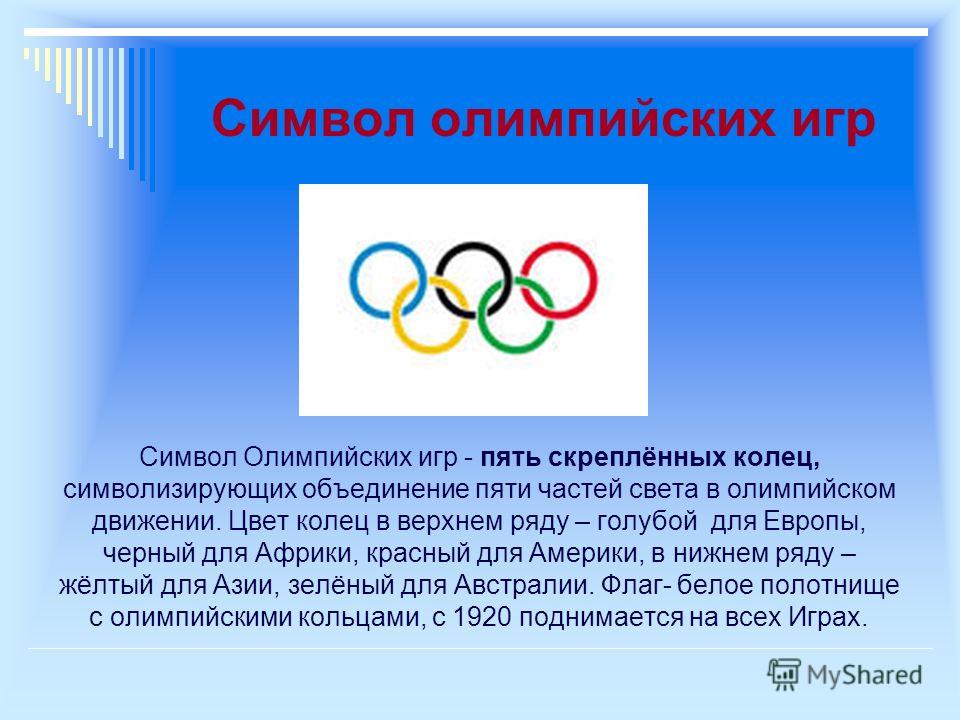 Символ олимпийских игр

Символ Олимпийских игр - пять скреплённых колец, символизирующих объединение пяти частей света в олимпийском движении. Цвет колец в верхнем ряду – голубой для Европы, черный для Африки, красный для Америки, в нижнем ряду – жёлтый для Азии, зелёный для Австралии. Флаг- белое полотнище с олимпийскими кольцами, с 1920 поднимается на всех Играх.

MyShared